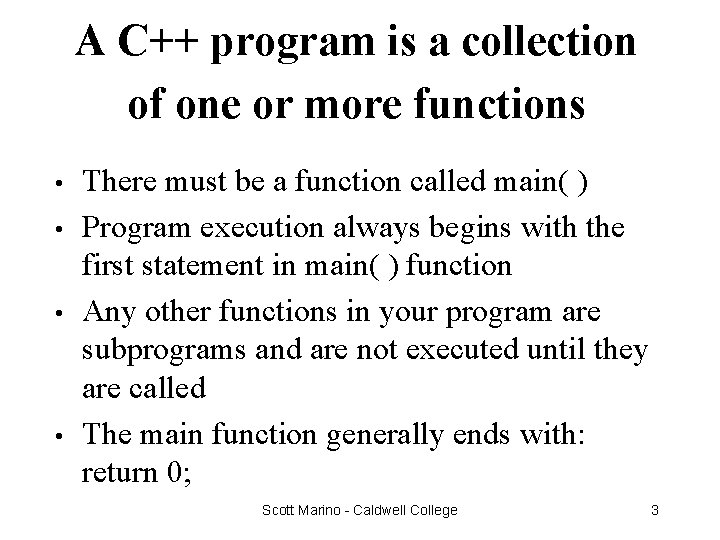 A C++ program is a collection of one or more functions

• There must be a function called main( )
• Program execution always begins with the first statement in main( ) function
• Any other functions in your program are subprograms and are not executed until they are called
• The main function generally ends with: return 0;

Scott Marino - Caldwell College 3